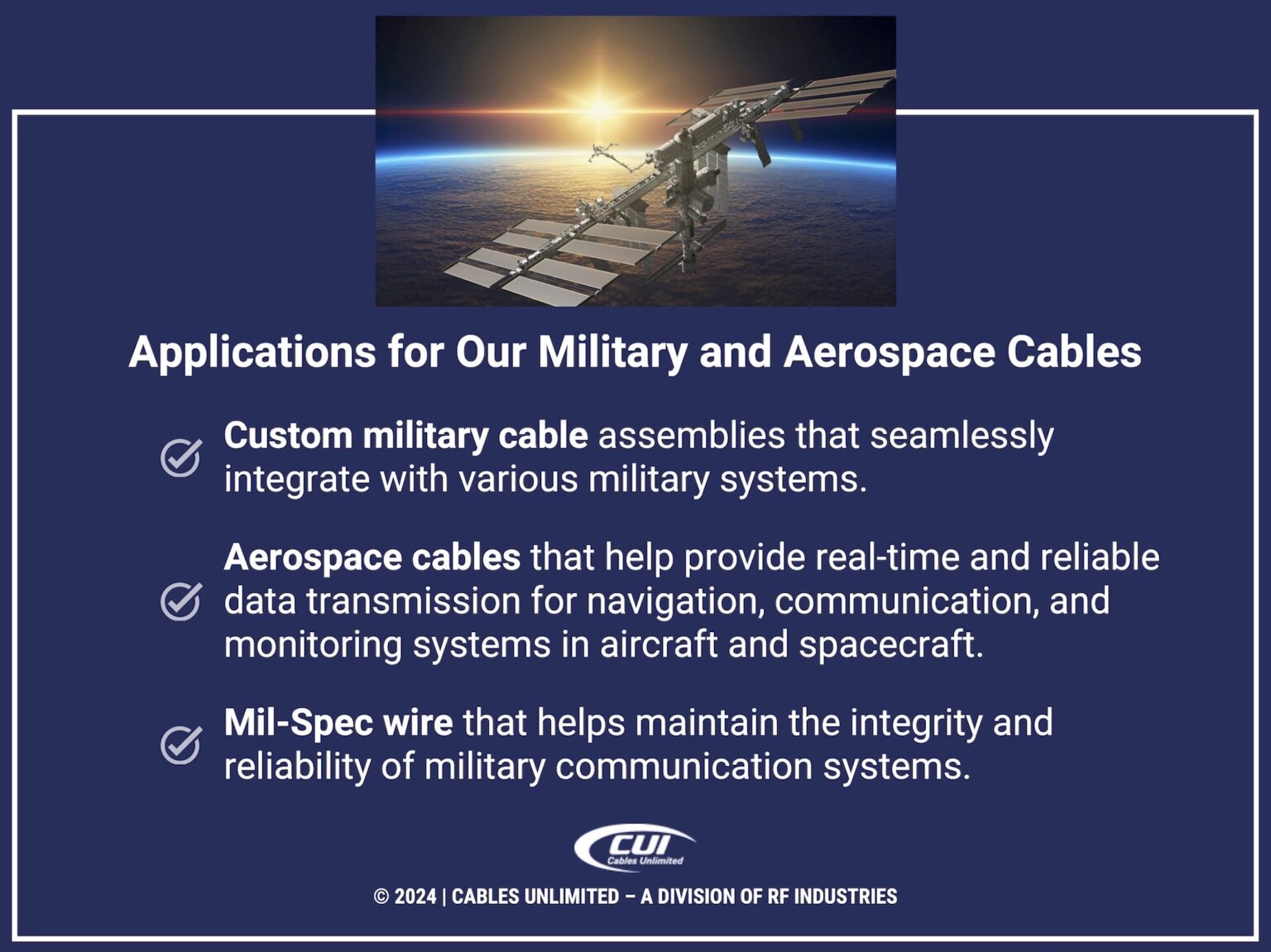 Applications for Our Military and Aerospace Cables

Custom military cable assemblies that seamlessly integrate with various military systems.

Aerospace cables that help provide real-time and reliable data transmission for navigation, communication, and monitoring systems in aircraft and spacecraft.

Mil-Spec wire that helps maintain the integrity and reliability of military communication systems.

CUI
Cables Unlimited

© 2024 | CABLES UNLIMITED – A DIVISION OF RF INDUSTRIES